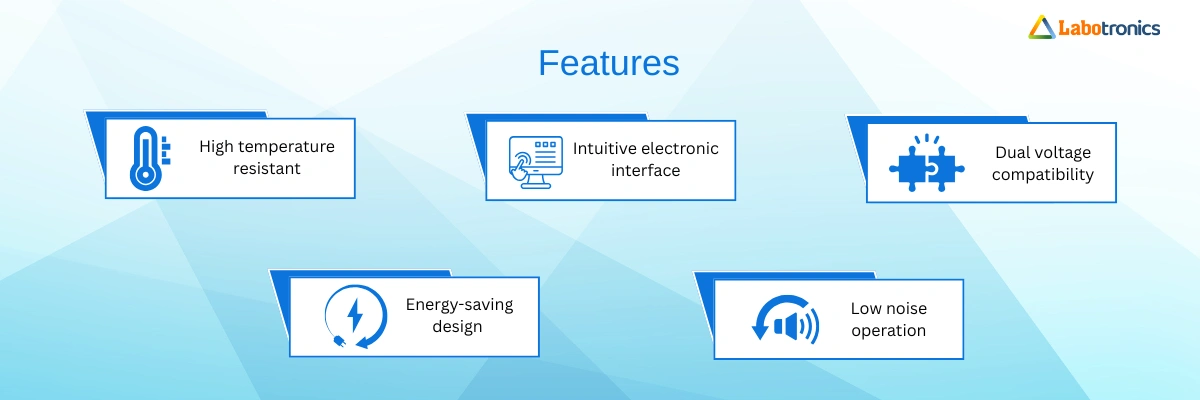 Labotronics

Features

High temperature resistant

Intuitive electronic interface

Dual voltage compatibility

Energy-saving design

Low noise operation